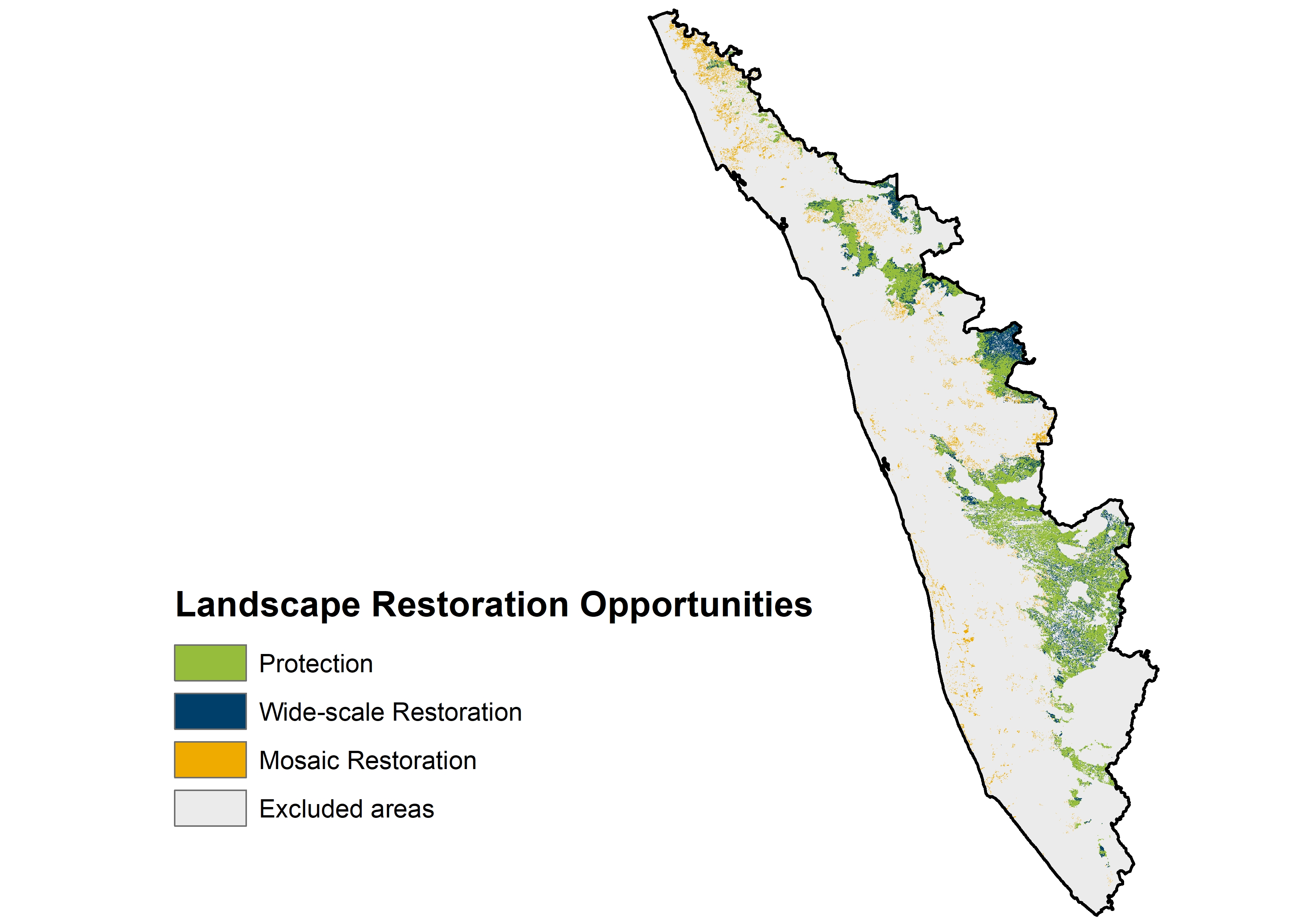 Landscape Restoration Opportunities

Protection

Wide-scale Restoration

Mosaic Restoration

Excluded areas